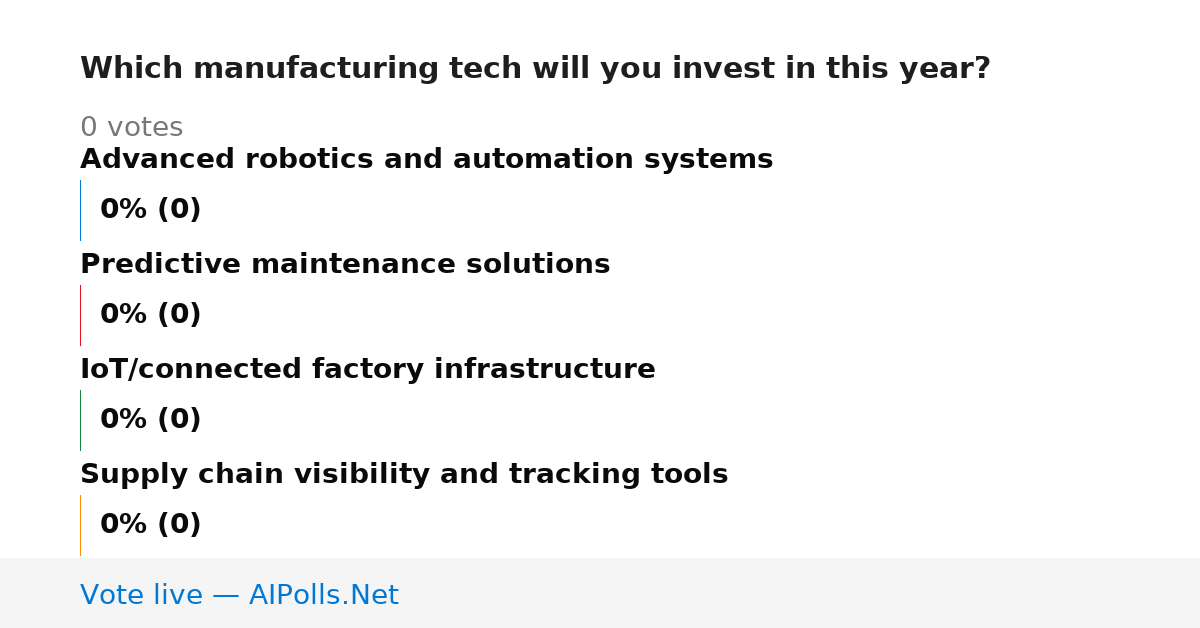 Which manufacturing tech will you invest in this year?

0 votes

Advanced robotics and automation systems

0% (0)

Predictive maintenance solutions

0% (0)

IoT/connected factory infrastructure

0% (0)

Supply chain visibility and tracking tools

0% (0)

Vote live — AIPolls.Net